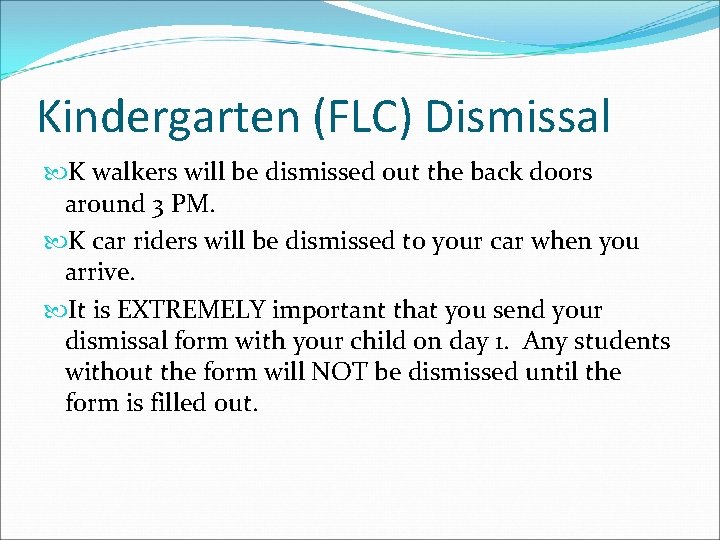 Kindergarten (FLC) Dismissal

K walkers will be dismissed out the back doors around 3 PM.

K car riders will be dismissed to your car when you arrive.

It is EXTREMELY important that you send your dismissal form with your child on day 1. Any students without the form will NOT be dismissed until the form is filled out.